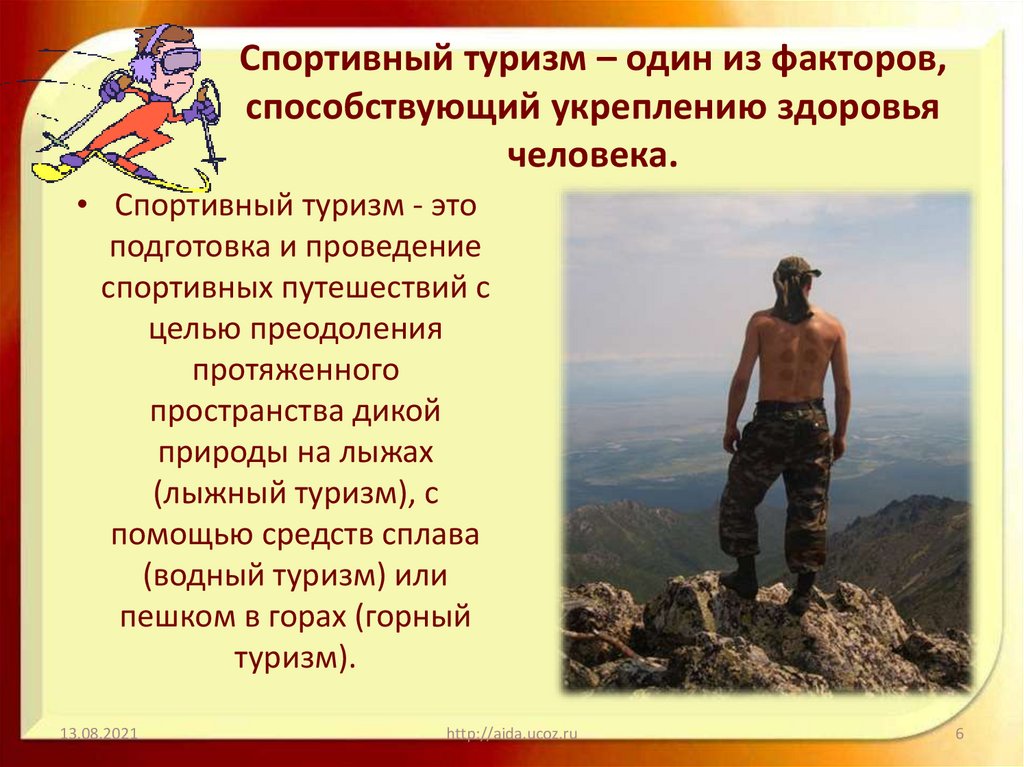 Спортивный туризм – один из факторов, способствующий укреплению здоровья человека.

• Спортивный туризм - это подготовка и проведение спортивных путешествий с целью преодоления протяженного пространства дикой природы на лыжах (лыжный туризм), с помощью средств сплава (водный туризм) или пешком в горах (горный туризм).

13.08.2021 http://aida.ucoz.ru 6